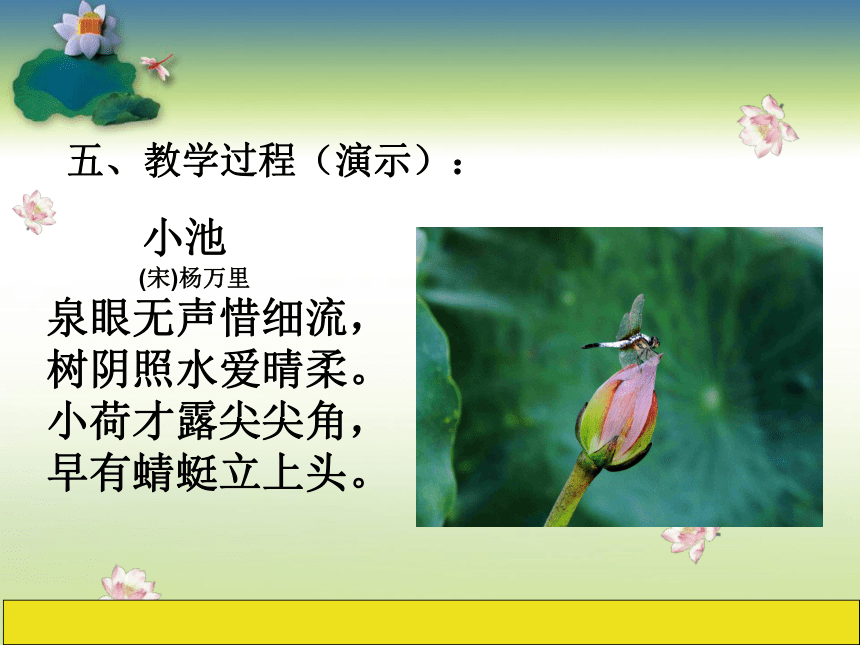 五、教学过程（演示）：

小池
(宋)杨万里

泉眼无声惜细流，
树阴照水爱晴柔。
小荷才露尖尖角，
早有蜻蜓立上头。